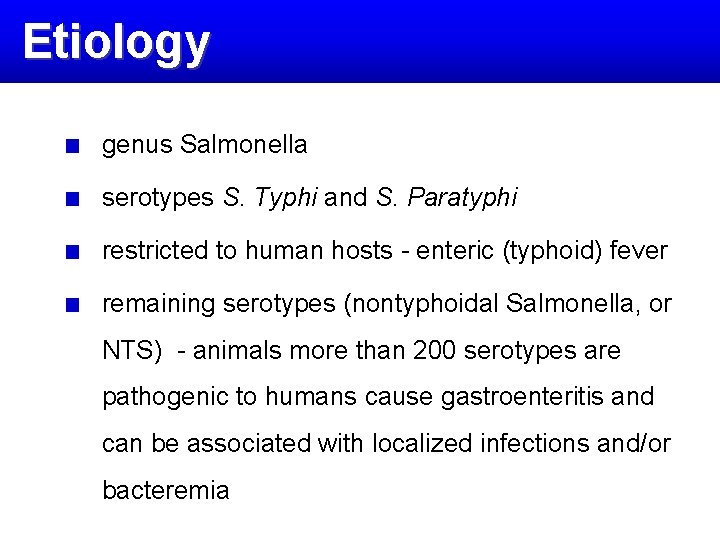 Etiology

- genus Salmonella
- serotypes S. Typhi and S. Paratyphi
- restricted to human hosts - enteric (typhoid) fever
- remaining serotypes (nontyphoidal Salmonella, or NTS) - animals more than 200 serotypes are pathogenic to humans cause gastroenteritis and can be associated with localized infections and/or bacteremia